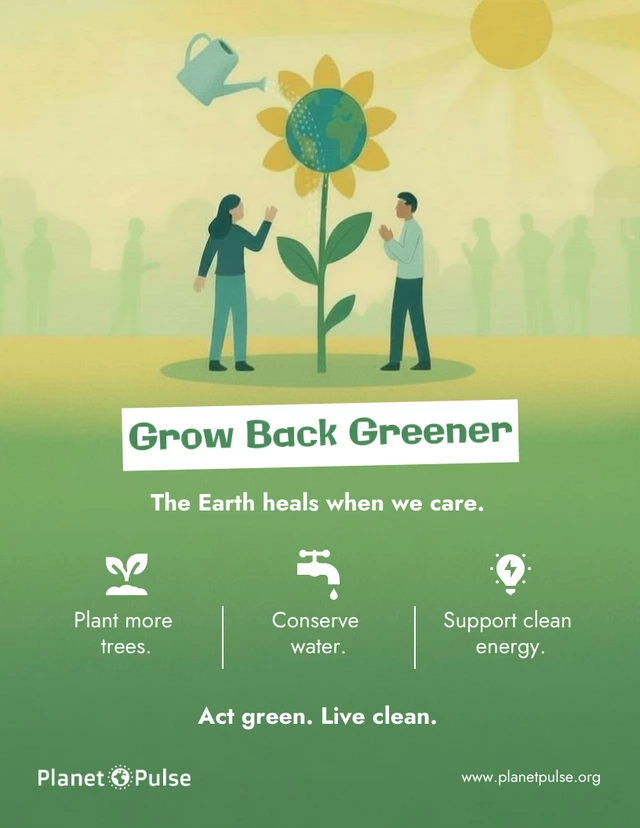 Grow Back Greener

The Earth heals when we care.

Plant more trees.

Conserve water.

Support clean energy.

Act green. Live clean.

Planet Pulse

www.planetpulse.org